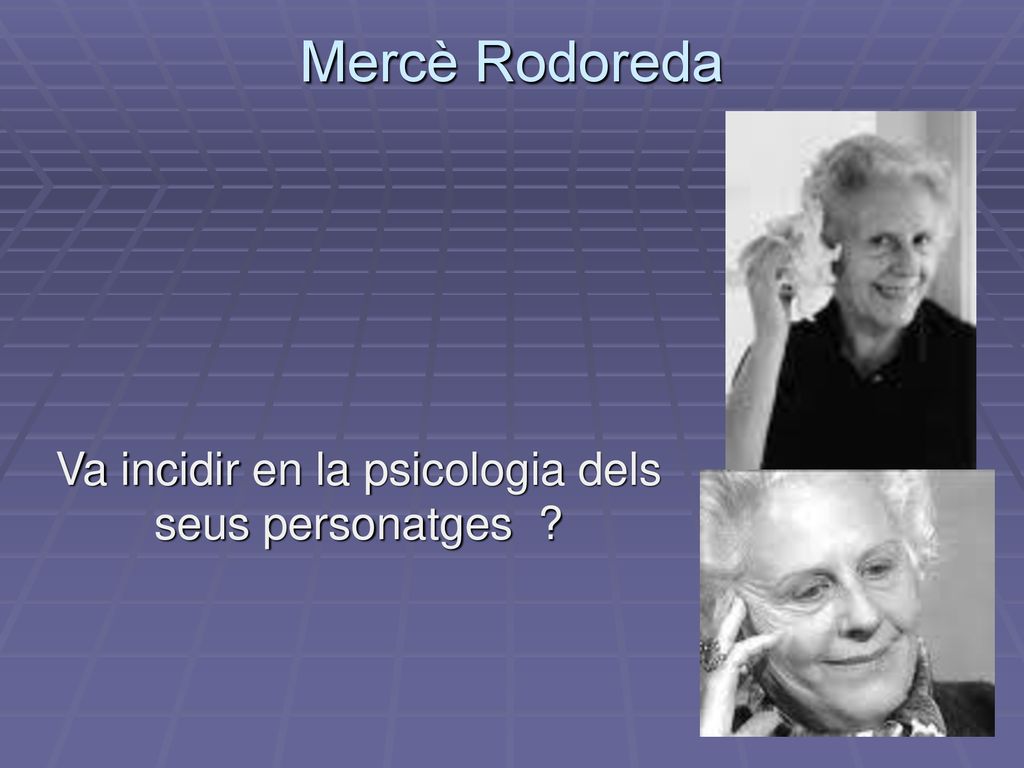 Mercè Rodoreda

Va incidir en la psicologia dels seus personatges ?